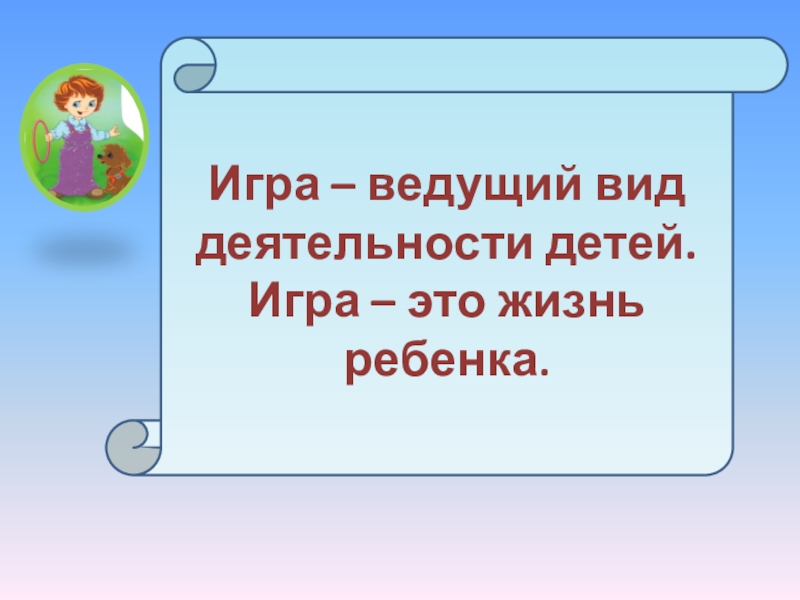 Игра – ведущий вид деятельности детей. Игра – это жизнь ребенка.